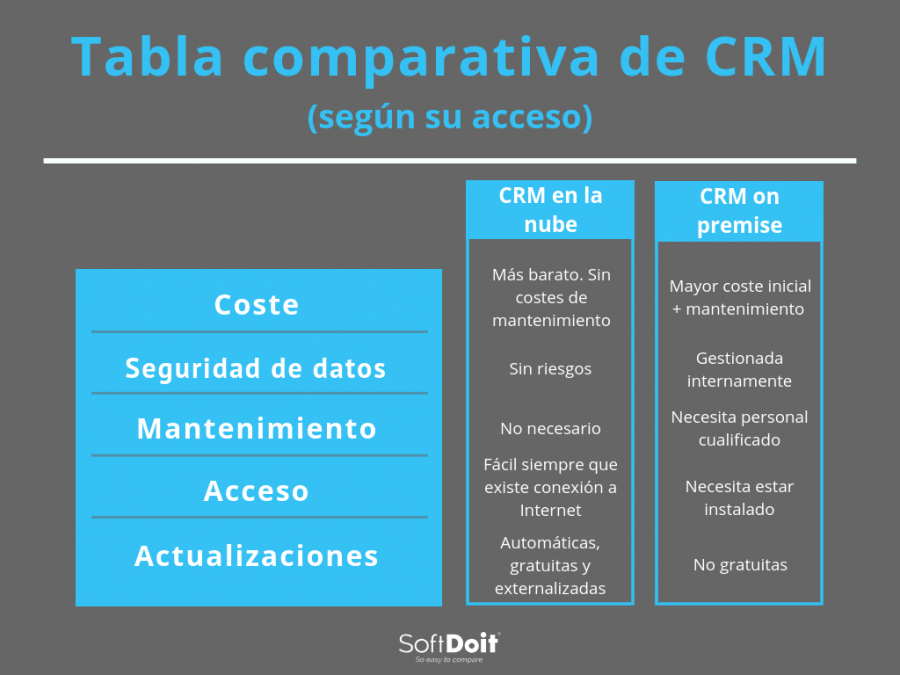 Tabla comparativa de CRM
(según su acceso)

| | CRM en la nube | CRM on premise |
|---|---|---|
| Coste | Más barato. Sin costes de mantenimiento | Mayor coste inicial + mantenimiento |
| Seguridad de datos | Sin riesgos | Gestionada internamente |
| Mantenimiento | No necesario | Necesita personal cualificado |
| Acceso | Fácil siempre que existe conexión a Internet | Necesita estar instalado |
| Actualizaciones | Automáticas, gratuitas y externalizadas | No gratuitas |

SoftDoit
So easy to compare